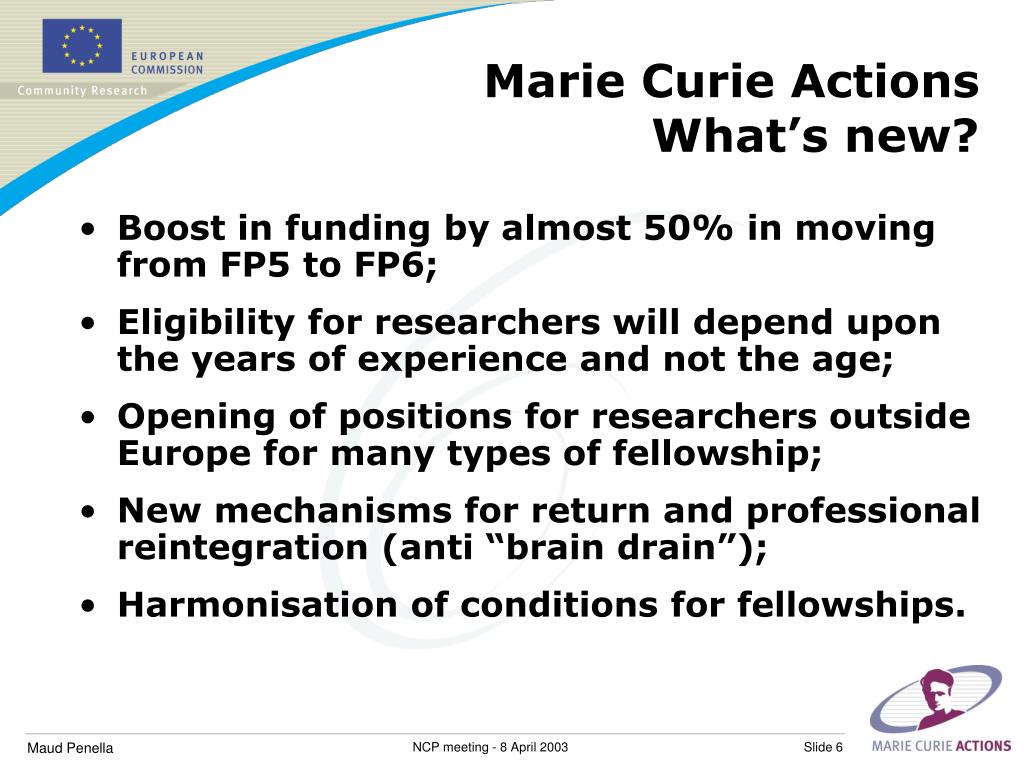 EUROPEAN COMMISSION
Community Research

Marie Curie Actions
What’s new?

• Boost in funding by almost 50% in moving from FP5 to FP6;
• Eligibility for researchers will depend upon the years of experience and not the age;
• Opening of positions for researchers outside Europe for many types of fellowship;
• New mechanisms for return and professional reintegration (anti “brain drain”);
• Harmonisation of conditions for fellowships.

Maud Penella
NCP meeting - 8 April 2003
Slide 6
MARIE CURIE ACTIONS